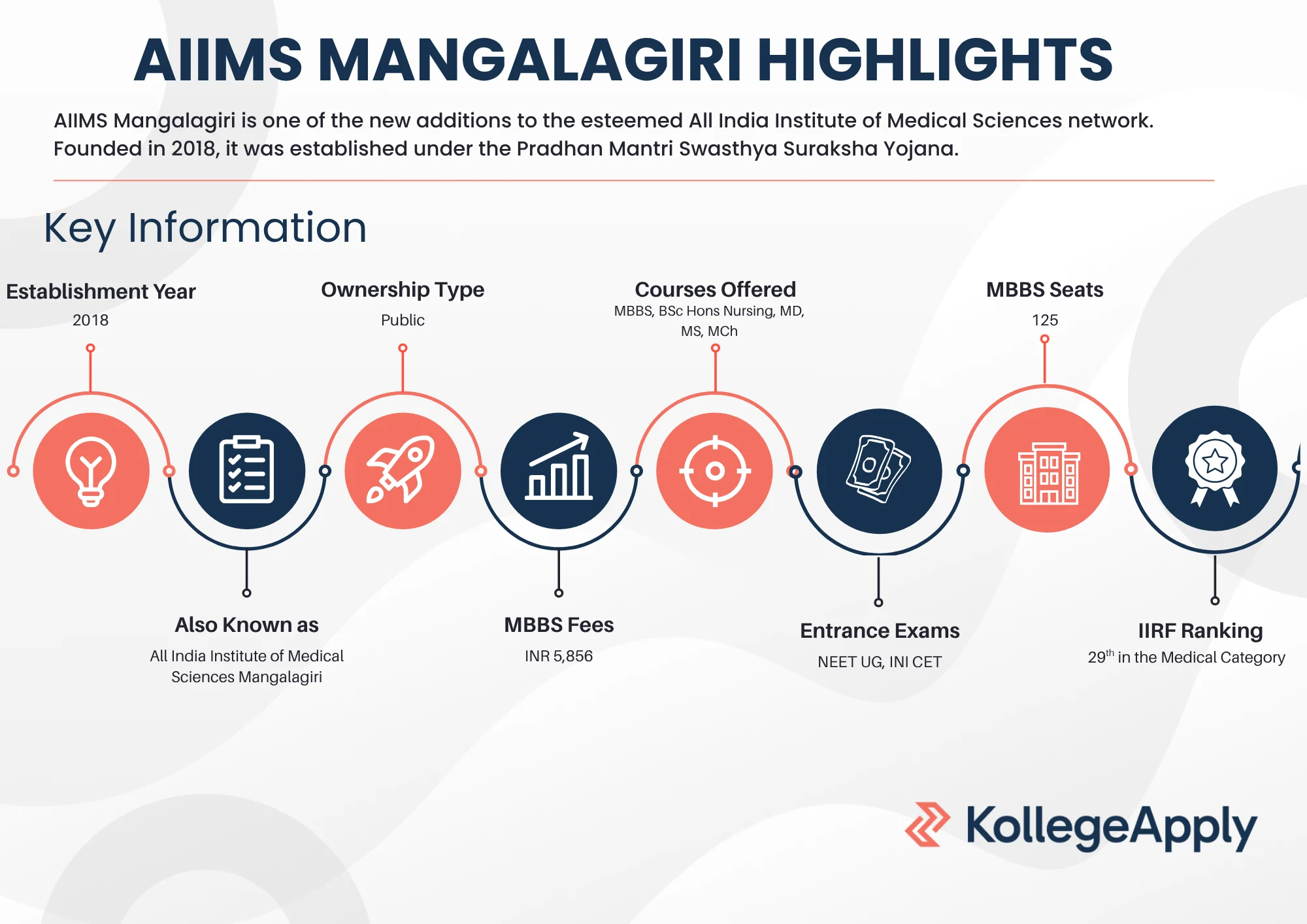 AIIMS MANGALAGIRI HIGHLIGHTS

AIIMS Mangalagiri is one of the new additions to the esteemed All India Institute of Medical Sciences network. Founded in 2018, it was established under the Pradhan Mantri Swasthya Suraksha Yojana.

Key Information

Establishment Year
2018

Ownership Type
Public

Courses Offered
MBBS, BSc Hons Nursing, MD, MS, MCh

MBBS Seats
125

Also Known as
All India Institute of Medical Sciences Mangalagiri

MBBS Fees
INR 5,856

Entrance Exams
NEET UG, INI CET

IIRF Ranking
29$^{th}$ in the Medical Category

KollegeApply